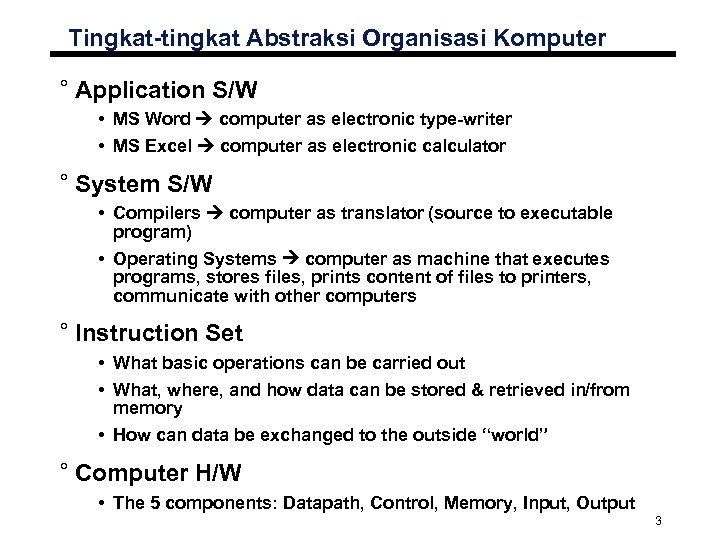 Tingkat-tingkat Abstraksi Organisasi Komputer

° Application S/W

• MS Word → computer as electronic type-writer

• MS Excel → computer as electronic calculator

° System S/W

• Compilers → computer as translator (source to executable program)

• Operating Systems → computer as machine that executes programs, stores files, prints content of files to printers, communicate with other computers

° Instruction Set

• What basic operations can be carried out

• What, where, and how data can be stored & retrieved in/from memory

• How can data be exchanged to the outside “world”

° Computer H/W

• The 5 components: Datapath, Control, Memory, Input, Output

3